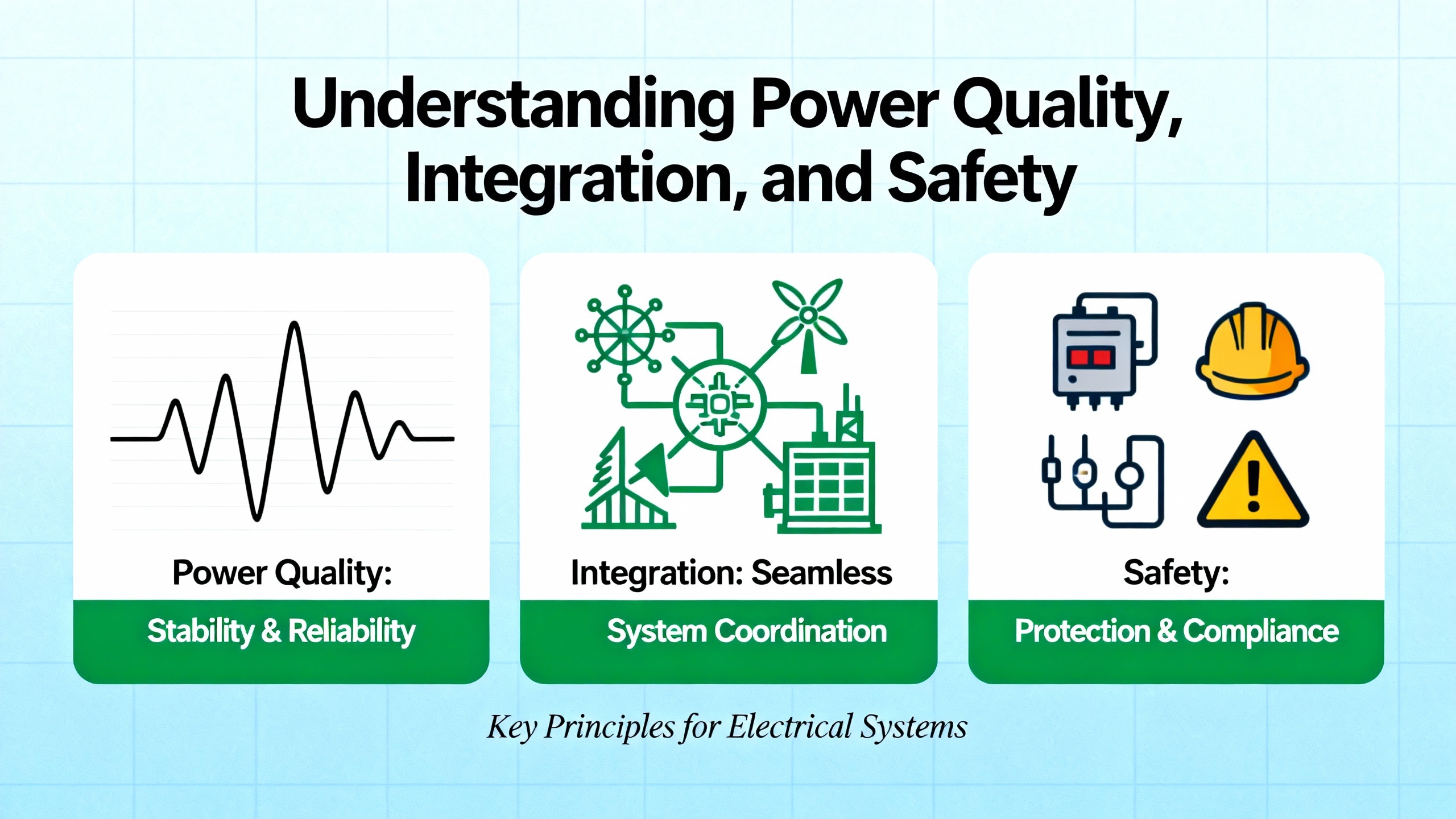 Understanding Power Quality, Integration, and Safety

Power Quality:
Stability & Reliability

Integration: Seamless
System Coordination

Safety:
Protection & Compliance

Key Principles for Electrical Systems